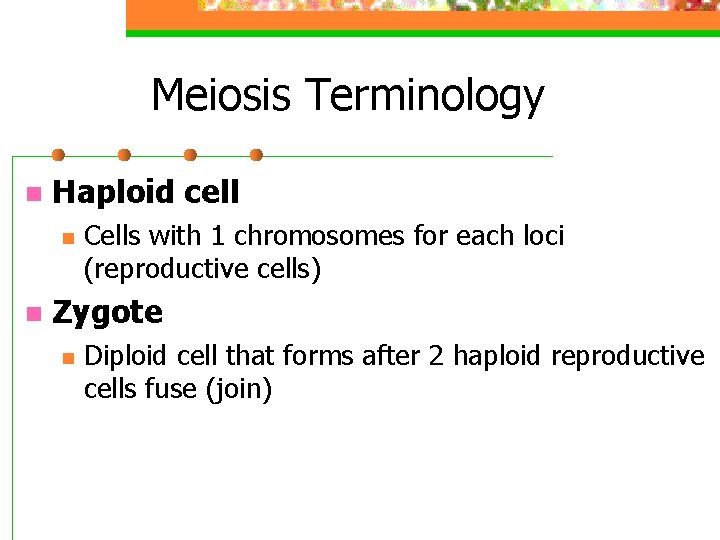 Meiosis Terminology

Haploid cell

Cells with 1 chromosomes for each loci (reproductive cells)

Zygote

Diploid cell that forms after 2 haploid reproductive cells fuse (join)